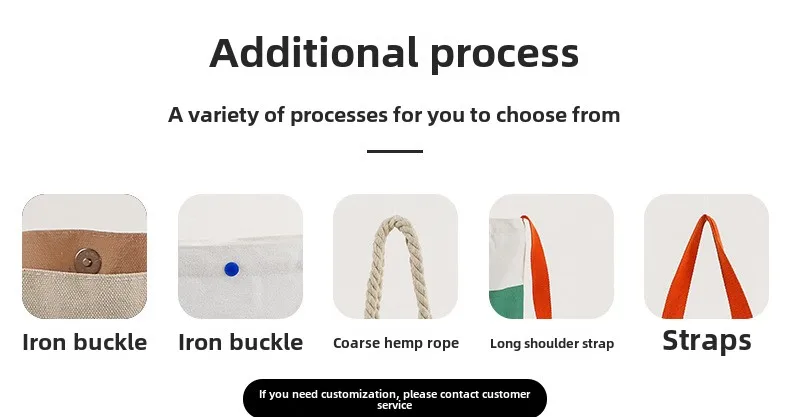 Additional process

A variety of processes for you to choose from

Iron buckle

Iron buckle

Coarse hemp rope

Long shoulder strap

Straps

If you need customization, please contact customer service